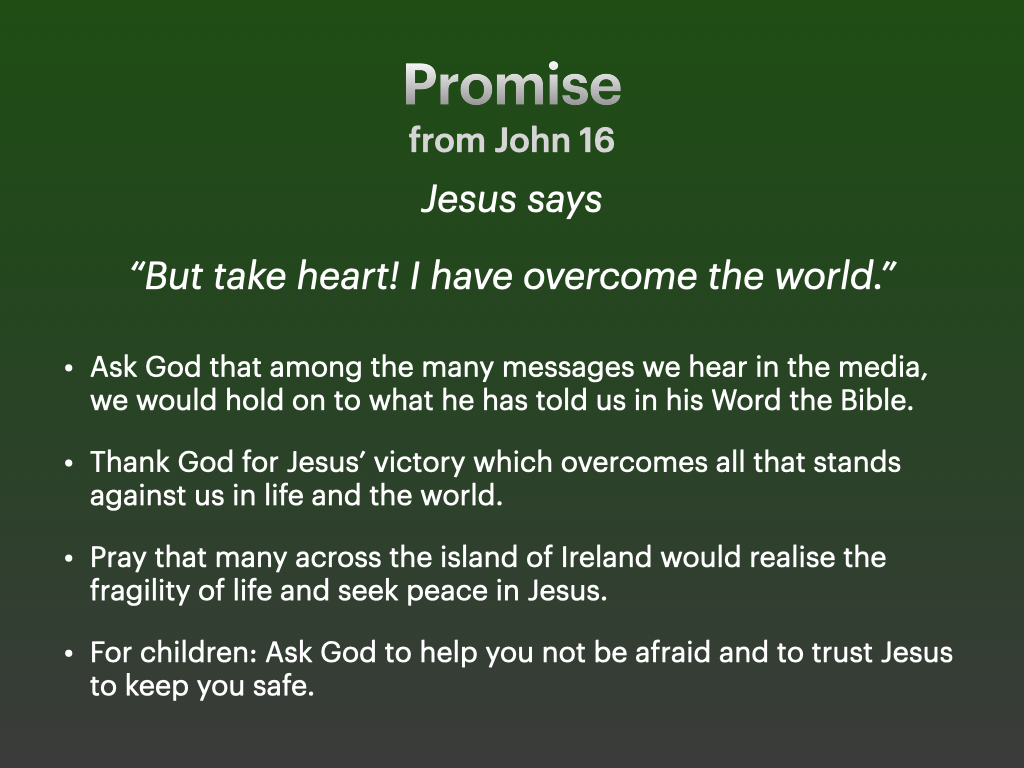 Promise
from John 16

Jesus says

“But take heart! I have overcome the world.”

• Ask God that among the many messages we hear in the media, we would hold on to what he has told us in his Word the Bible.

• Thank God for Jesus’ victory which overcomes all that stands against us in life and the world.

• Pray that many across the island of Ireland would realise the fragility of life and seek peace in Jesus.

• For children: Ask God to help you not be afraid and to trust Jesus to keep you safe.